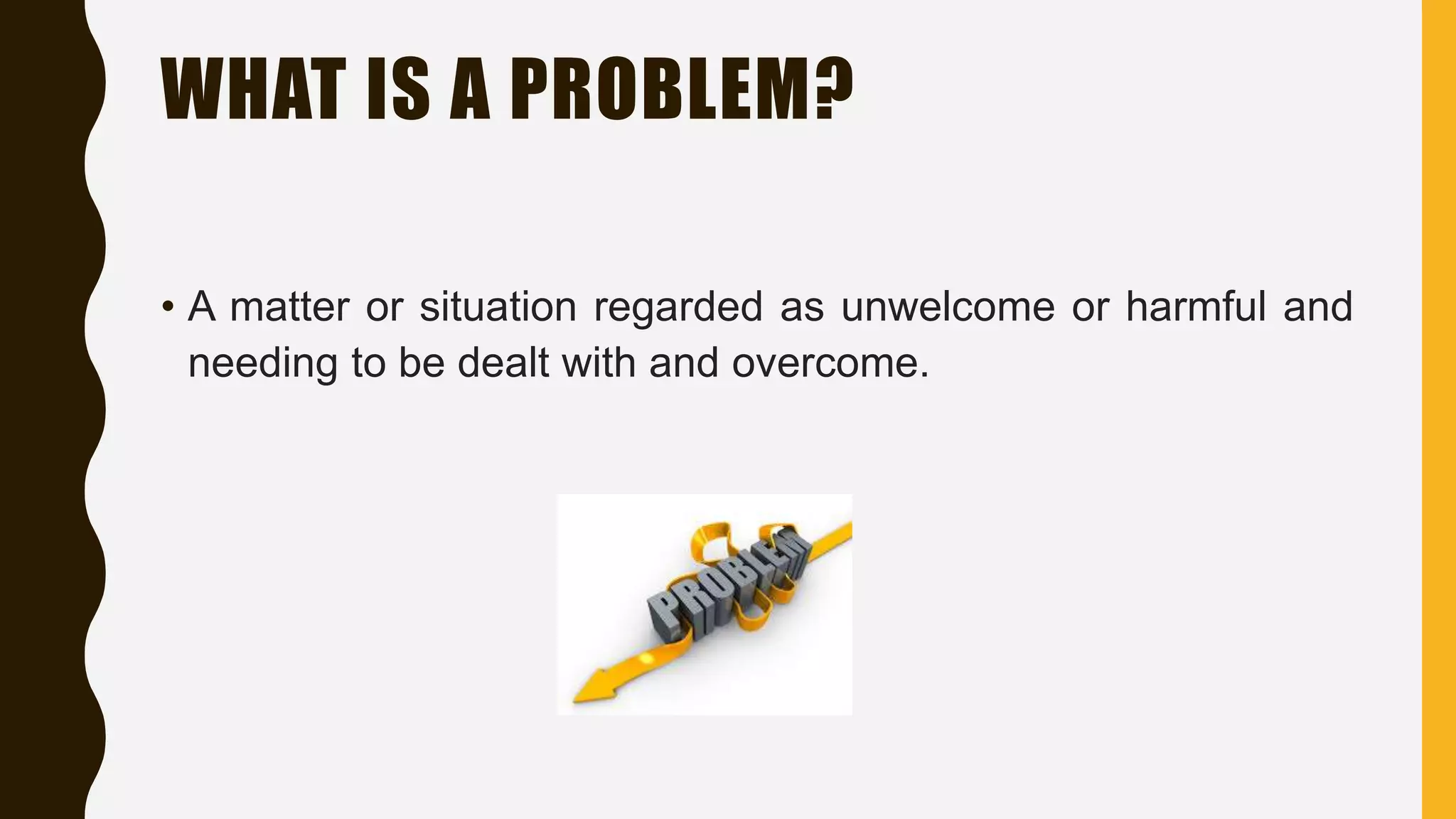 WHAT IS A PROBLEM?

• A matter or situation regarded as unwelcome or harmful and needing to be dealt with and overcome.

PROBLEM